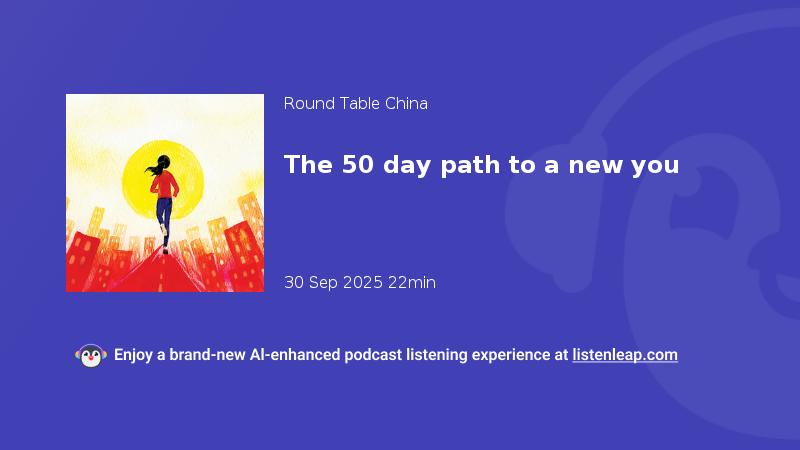 Round Table China

The 50 day path to a new you

30 Sep 2025 22min

Enjoy a brand-new AI-enhanced podcast listening experience at listenleap.com